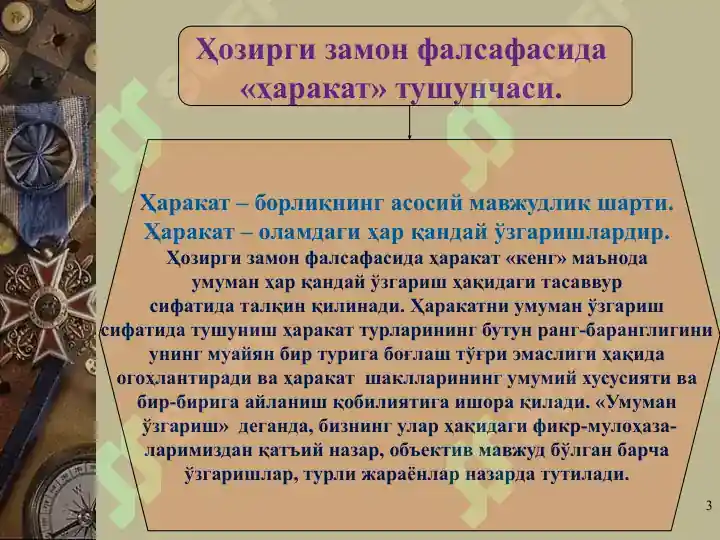 Ҳозирги замон фалсафасида «ҳаракат» тушунчаси.

Ҳаракат – борлиқнинг асосий мавжудлик шарти.
Ҳаракат – оламдаги ҳар қандай ўзгаришлардир.

Ҳозирги замон фалсафасида ҳаракат «кенг» маънода умуман ҳар қандай ўзгариш ҳақидаги тасаввур сифатида талқин қилинади. Ҳаракатни умуман ўзгариш сифатида тушуниш ҳаракат турларининг бутун ранг-баранглигини унинг муайян бир турига боғлаш тўғри эмаслиги ҳақида огоҳлантиради ва ҳаракат шаклларининг умумий хусусияти ва бир-бирига айланиш қобилиятига ишора қилади. «Умуман ўзгариш» деганда, бизнинг улар ҳақидаги фикр-мулоҳазаларимиздан қатъий назар, объектив мавжуд бўлган барча ўзгаришлар, турли жараёнлар назарда тутилади.

3